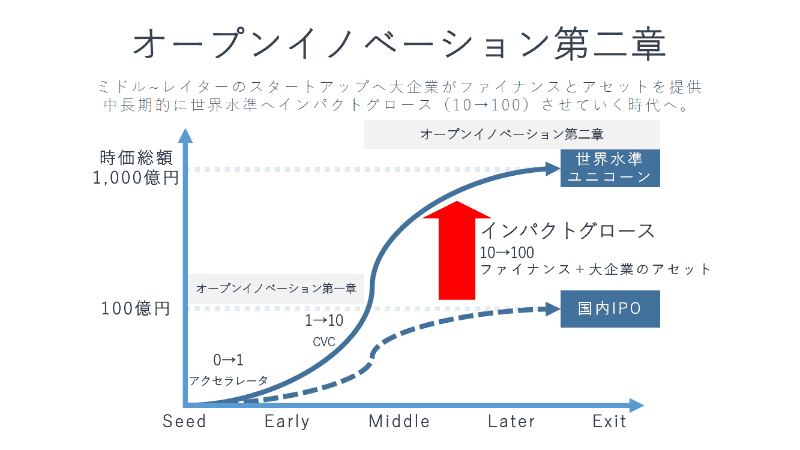 オープンイノベーション第二章

ミドル~レイターのスタートアップへ大企業がファイナンスとアセットを提供
中長期的に世界水準へインパクトグロース（10→100）させていく時代へ。

オープンイノベーション第二章

時価総額
1,000億円

世界水準
ユニコーン

インパクトグロース
10→100
ファイナンス＋大企業のアセット

オープンイノベーション第一章

100億円

国内IPO

1→10
CVC

0→1
アクセラレータ

Seed
Early
Middle
Later
Exit